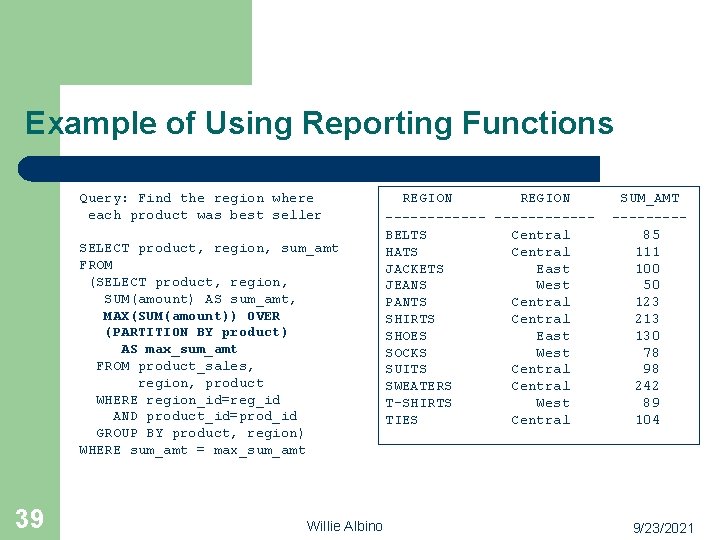 Example of Using Reporting Functions

Query: Find the region where each product was best seller

SELECT product, region, sum_amt
FROM
 (SELECT product, region,
   SUM(amount) AS sum_amt,
   MAX(SUM(amount)) OVER
   (PARTITION BY product)
     AS max_sum_amt
  FROM product_sales,
       region, product
  WHERE region_id=reg_id
    AND product_id=prod_id
  GROUP BY product, region)
WHERE sum_amt = max_sum_amt

| REGION | REGION | SUM_AMT |
|---|---|---|
| BELTS | Central | 85 |
| HATS | Central | 111 |
| JACKETS | East | 100 |
| JEANS | West | 50 |
| PANTS | Central | 123 |
| SHIRTS | Central | 213 |
| SHOES | East | 130 |
| SOCKS | West | 78 |
| SUITS | Central | 98 |
| SWEATERS | Central | 242 |
| T-SHIRTS | West | 89 |
| TIES | Central | 104 |

39

Willie Albino

9/23/2021